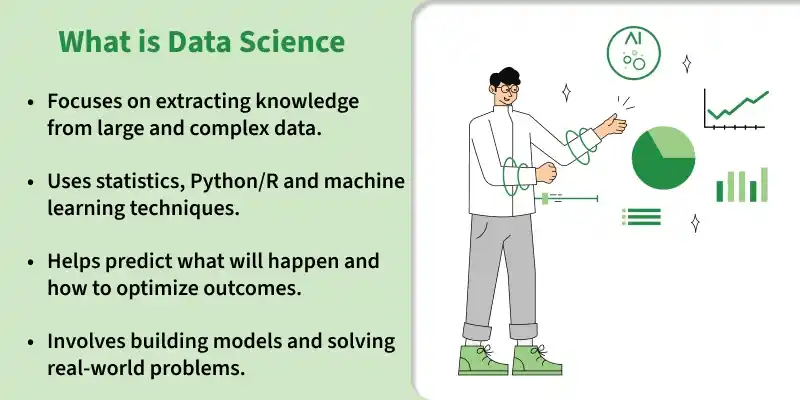 What is Data Science

• Focuses on extracting knowledge from large and complex data.

• Uses statistics, Python/R and machine learning techniques.

• Helps predict what will happen and how to optimize outcomes.

• Involves building models and solving real-world problems.

AI